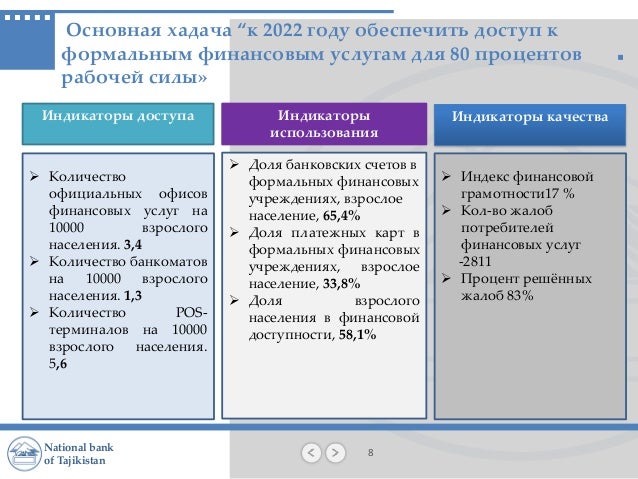 Основная хадача “к 2022 году обеспечить доступ к формальным финансовым услугам для 80 процентов рабочей силы»

Индикаторы доступа

➢ Количество официальных офисов финансовых услуг на 10000 взрослого населения. 3,4
➢ Количество банкоматов на 10000 взрослого населения. 1,3
➢ Количество POS-терминалов на 10000 взрослого населения. 5,6

Индикаторы использования

➢ Доля банковских счетов в формальных финансовых учреждениях, взрослое население, 65,4%
➢ Доля платежных карт в формальных финансовых учреждениях, взрослое население, 33,8%
➢ Доля взрослого населения в финансовой доступности, 58,1%

Индикаторы качества

➢ Индекс финансовой грамотности17 %
➢ Кол-во жалоб потребителей финансовых услуг -2811
➢ Процент решённых жалоб 83%

National bank of Tajikistan

8